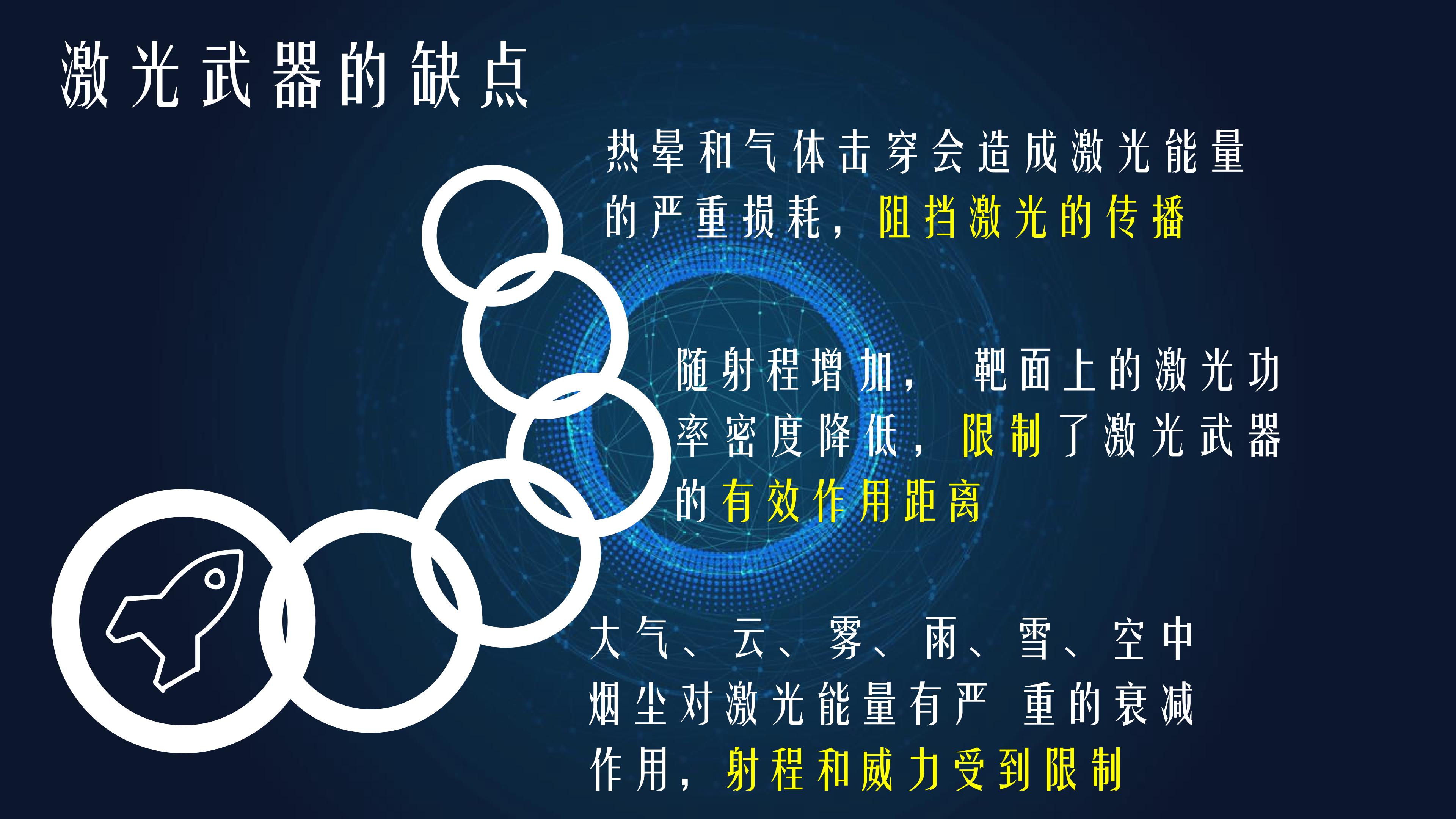 激光武器的缺点

热晕和气体击穿会造成激光能量的严重损耗，阻挡激光的传播

随射程增加， 靶面上的激光功率密度降低，限制了激光武器的有效作用距离

大气、云、雾、雨、雪、空中烟尘对激光能量有严 重的衰减作用，射程和威力受到限制